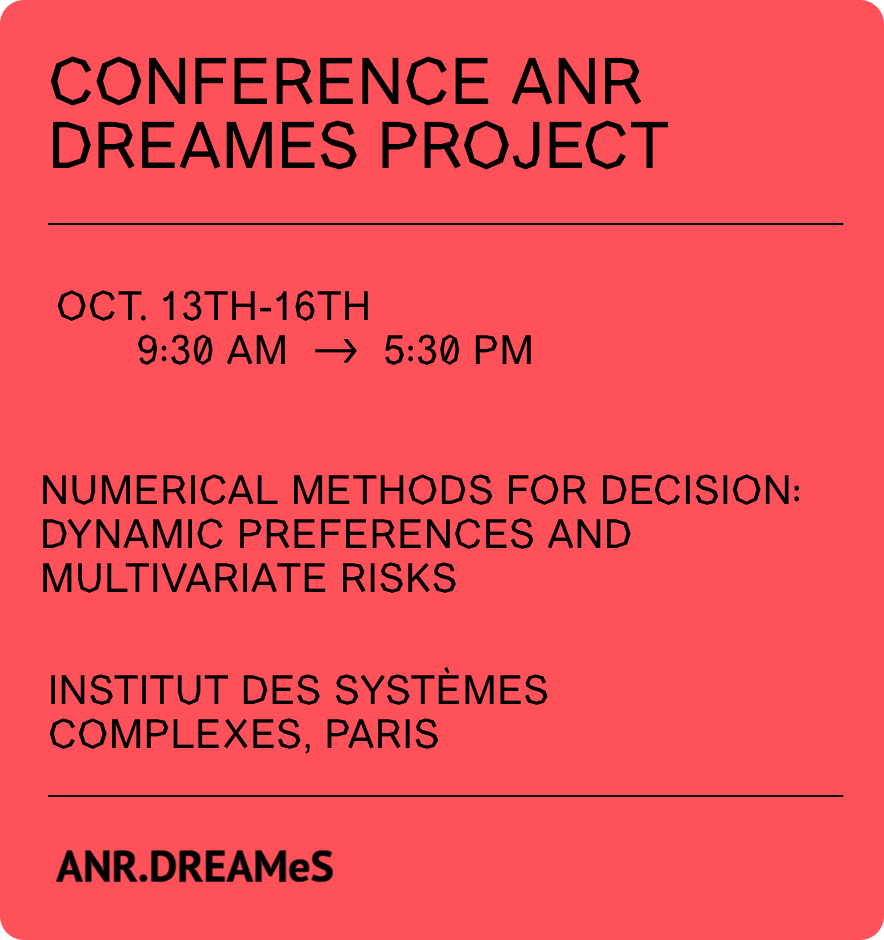 CONFERENCE ANR DREAMES PROJECT

OCT. 13TH-16TH
9:30 AM → 5:30 PM

NUMERICAL METHODS FOR DECISION: DYNAMIC PREFERENCES AND MULTIVARIATE RISKS

INSTITUT DES SYSTÈMES COMPLEXES, PARIS

ANR.DREAMeS